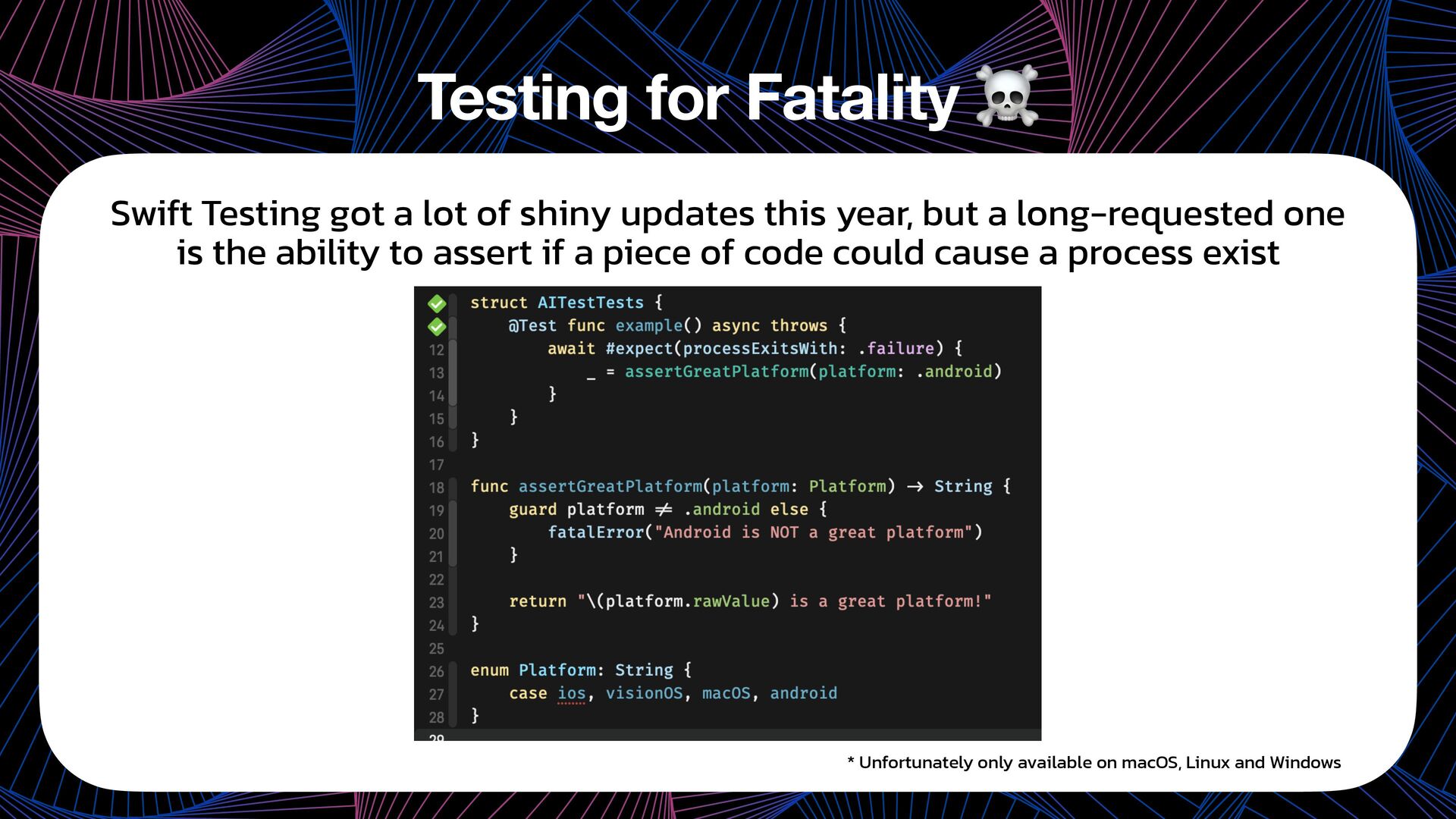 Testing for Fatality ☠️

Swift Testing got a lot of shiny updates this year, but a long-requested one is the ability to assert if a piece of code could cause a process exist

```
struct AITestTests {
    @Test func example() async throws {
12        await #expect(processExitsWith: .failure) {
13            _ = assertGreatPlatform(platform: .android)
14        }
15    }
16 }
17
18 func assertGreatPlatform(platform: Platform) → String {
19     guard platform ≠ .android else {
20         fatalError("Android is NOT a great platform")
21     }
22
23     return "\(platform.rawValue) is a great platform!"
24 }
25
26 enum Platform: String {
27     case ios, visionOS, macOS, android
28 }
29
```

* Unfortunately only available on macOS, Linux and Windows